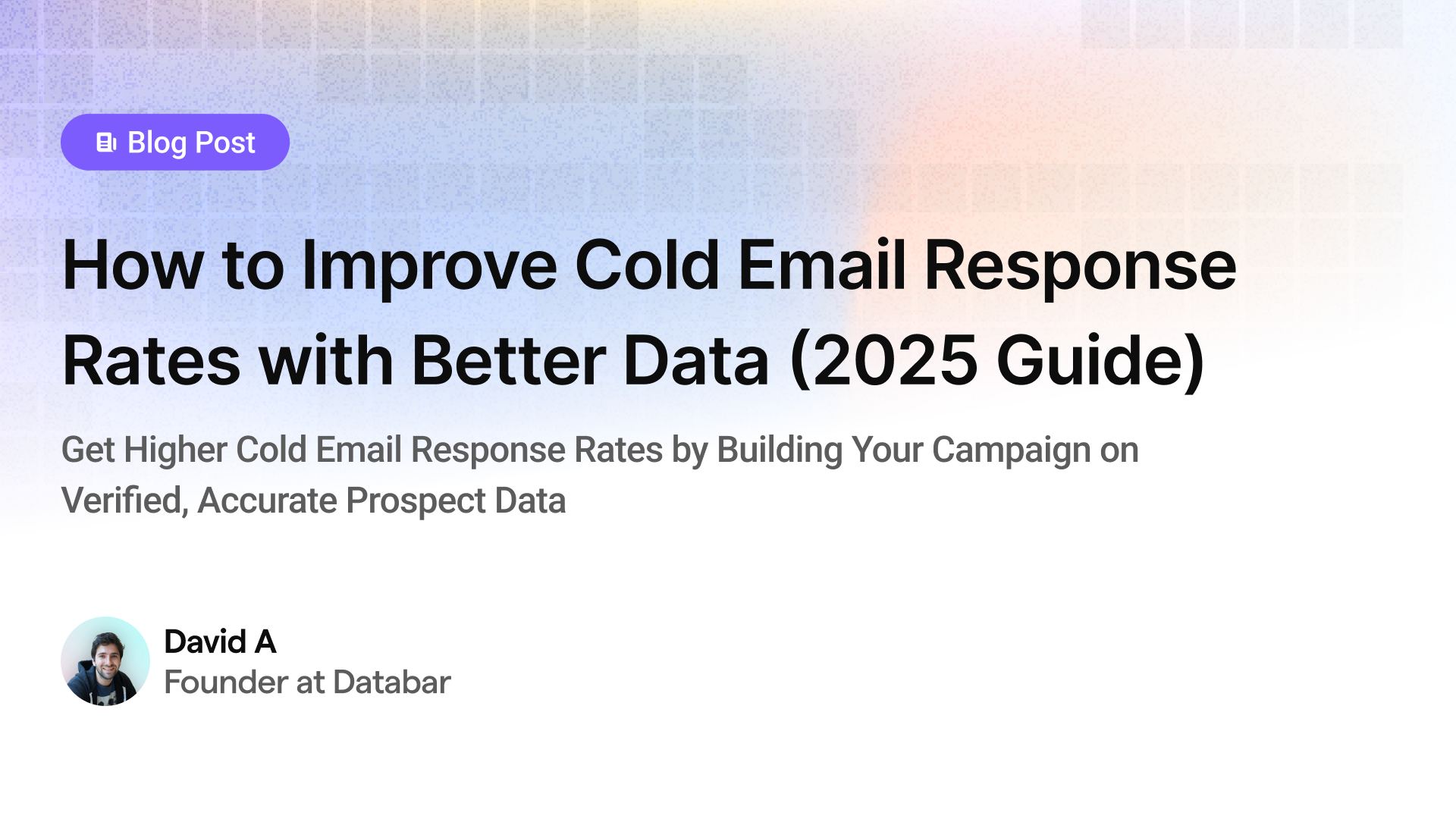 Blog Post

How to Improve Cold Email Response Rates with Better Data (2025 Guide)

Get Higher Cold Email Response Rates by Building Your Campaign on Verified, Accurate Prospect Data

David A
Founder at Databar